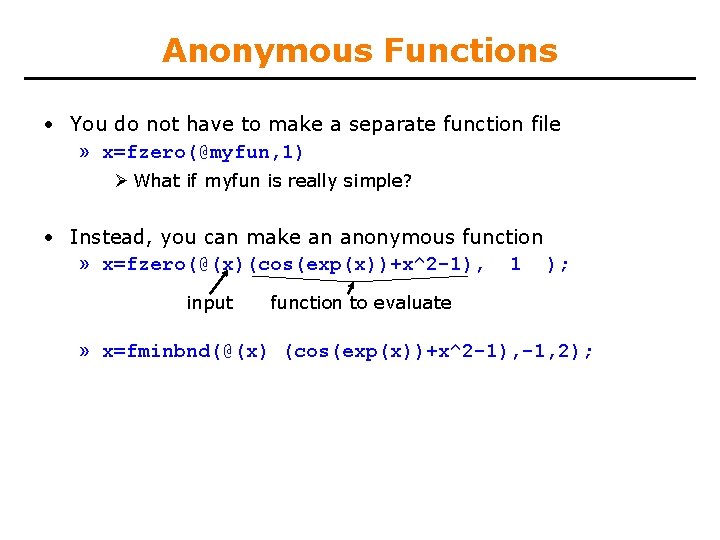 Anonymous Functions

• You do not have to make a separate function file
» x=fzero(@myfun,1)
➢ What if myfun is really simple?

• Instead, you can make an anonymous function
» x=fzero(@(x)(cos(exp(x))+x^2-1), 1 );
input function to evaluate

» x=fminbnd(@(x) (cos(exp(x))+x^2-1),-1,2);